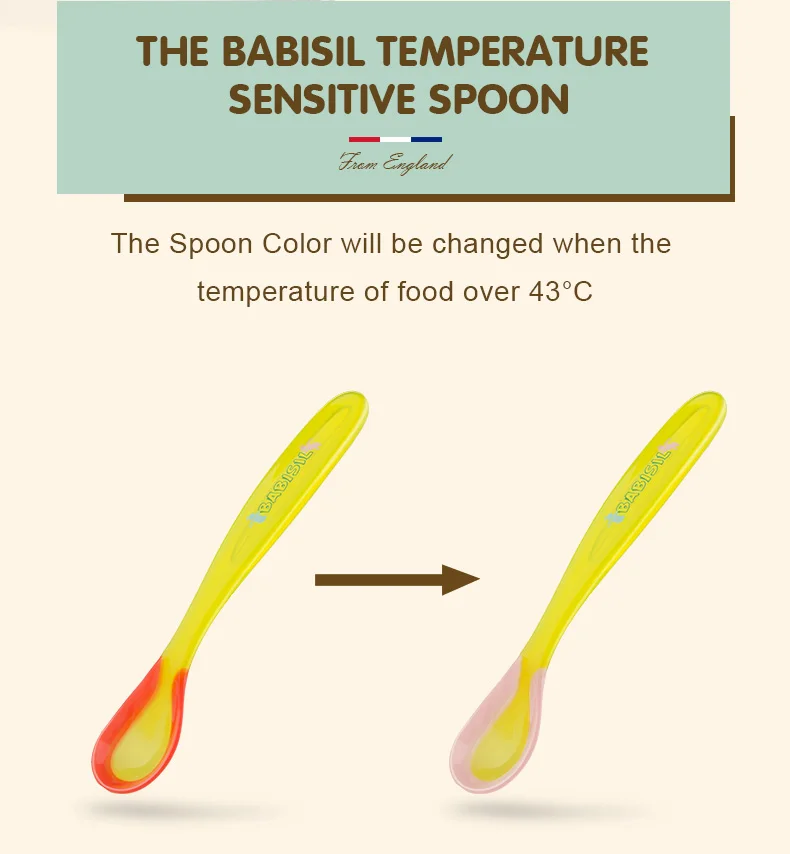 THE BABISIL TEMPERATURE SENSITIVE SPOON

From England

The Spoon Color will be changed when the temperature of food over 43°C

BABISIL

BABISIL